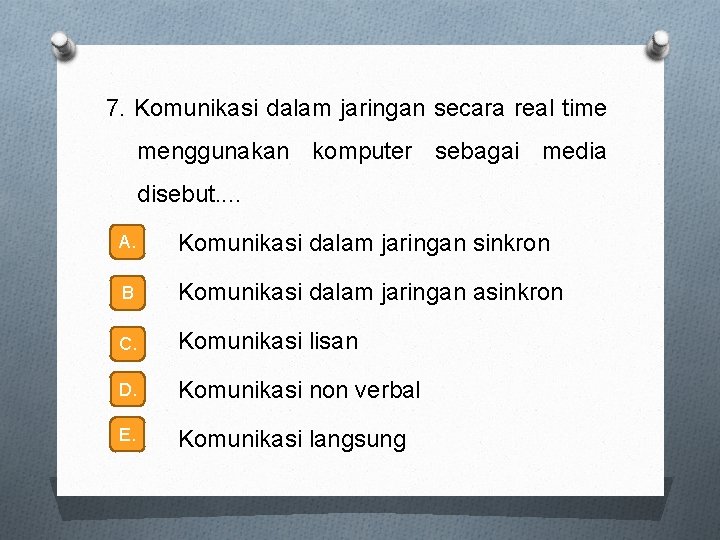 7. Komunikasi dalam jaringan secara real time menggunakan komputer sebagai media disebut....

A. Komunikasi dalam jaringan sinkron

B Komunikasi dalam jaringan asinkron

C. Komunikasi lisan

D. Komunikasi non verbal

E. Komunikasi langsung